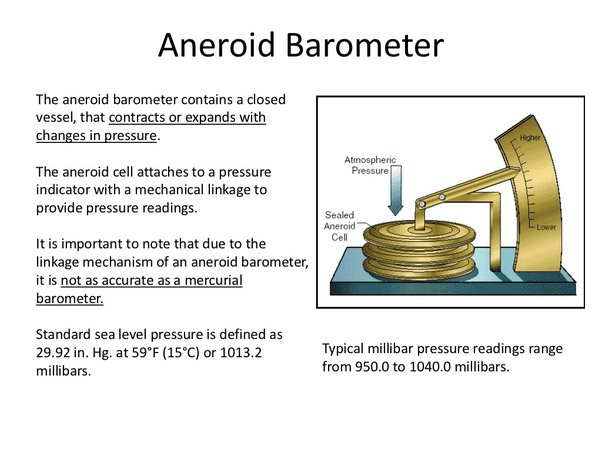 Aneroid Barometer

The aneroid barometer contains a closed vessel, that contracts or expands with changes in pressure.

The aneroid cell attaches to a pressure indicator with a mechanical linkage to provide pressure readings.

It is important to note that due to the linkage mechanism of an aneroid barometer, it is not as accurate as a mercurial barometer.

Standard sea level pressure is defined as 29.92 in. Hg. at 59°F (15°C) or 1013.2 millibars.

Atmospheric Pressure

Sealed Aneroid Cell

Higher

Lower

Typical millibar pressure readings range from 950.0 to 1040.0 millibars.